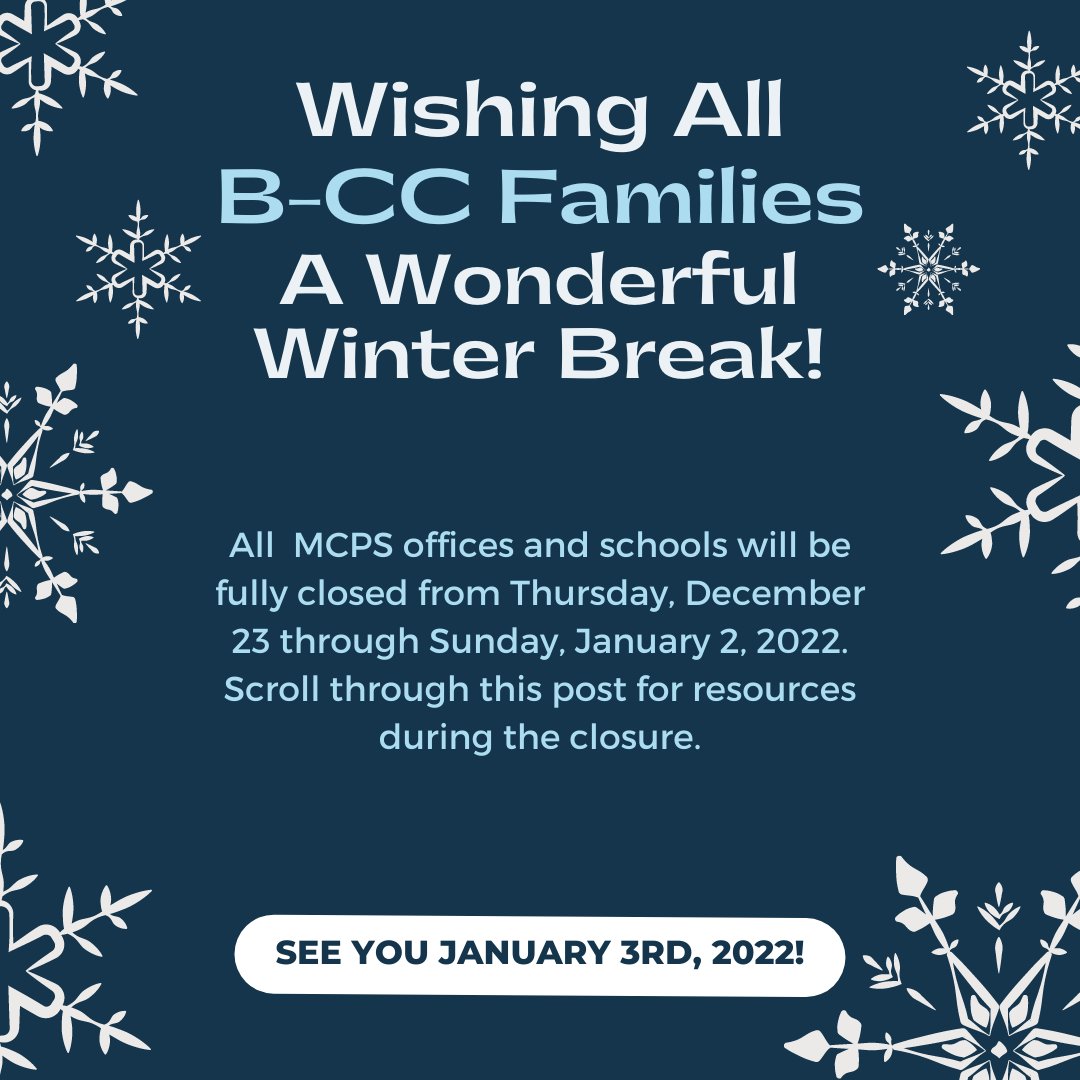 Wishing All
B-CC Families
A Wonderful
Winter Break!

All MCPS offices and schools will be fully closed from Thursday, December 23 through Sunday, January 2, 2022. Scroll through this post for resources during the closure.

SEE YOU JANUARY 3RD, 2022!